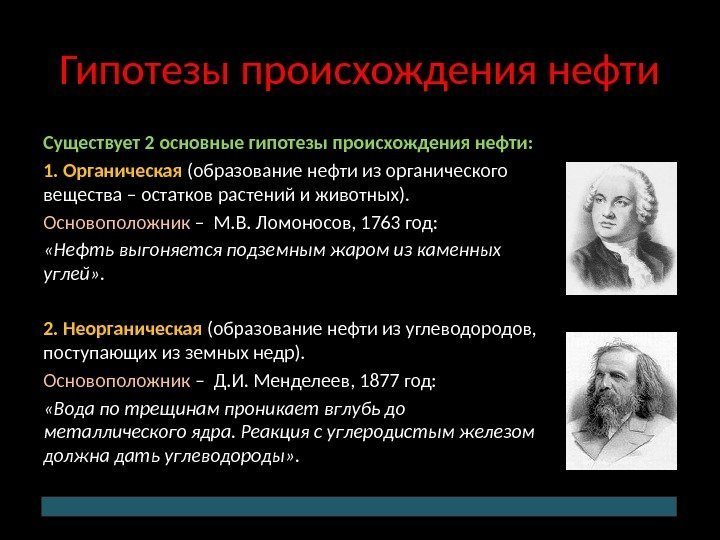 Гипотезы происхождения нефти

Существует 2 основные гипотезы происхождения нефти:

1. Органическая (образование нефти из органического вещества – остатков растений и животных).

Основоположник – М.В. Ломоносов, 1763 год:

«Нефть выгоняется подземным жаром из каменных углей».

2. Неорганическая (образование нефти из углеводородов, поступающих из земных недр).

Основоположник – Д.И. Менделеев, 1877 год:

«Вода по трещинам проникает вглубь до металлического ядра. Реакция с углеродистым железом должна дать углеводороды».